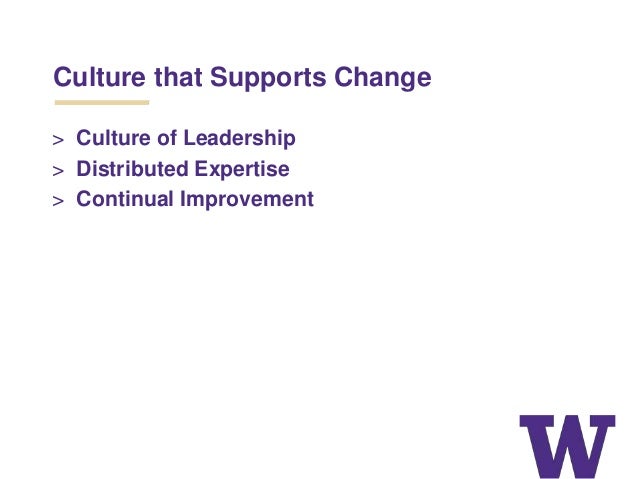 Culture that Supports Change

> Culture of Leadership
> Distributed Expertise
> Continual Improvement

W